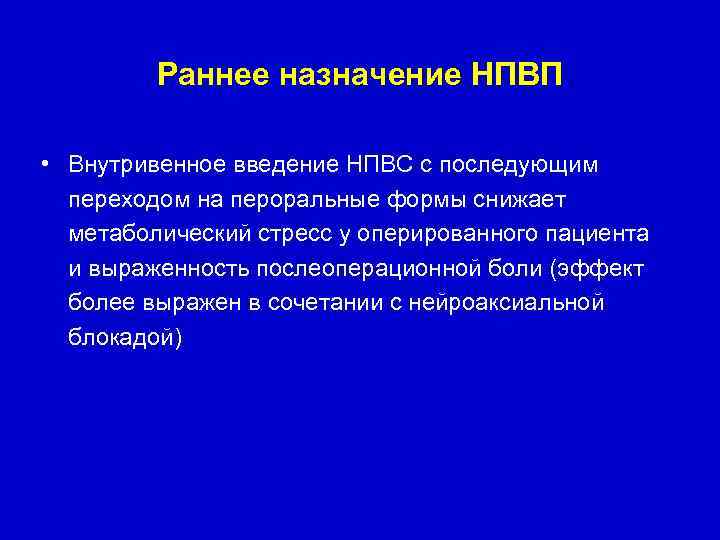 Раннее назначение НПВП

• Внутривенное введение НПВС с последующим переходом на пероральные формы снижает метаболический стресс у оперированного пациента и выраженность послеоперационной боли (эффект более выражен в сочетании с нейроаксиальной блокадой)